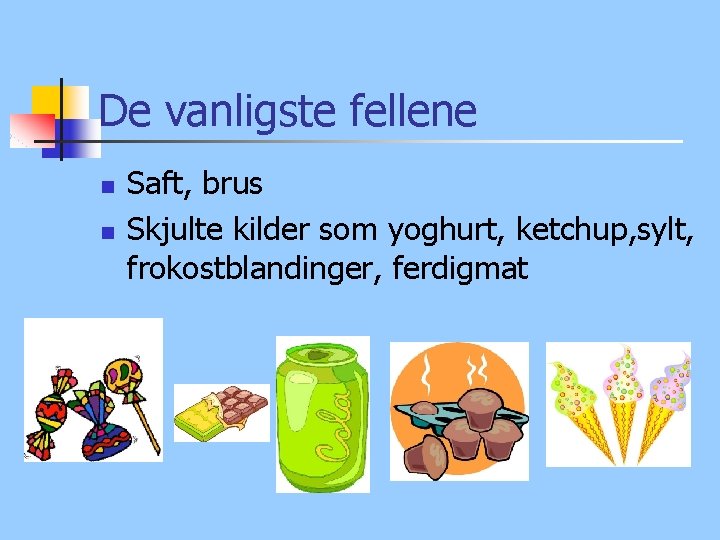 De vanligste fellene

- Saft, brus
- Skjulte kilder som yoghurt, ketchup,sylt, frokostblandinger, ferdigmat

Cola